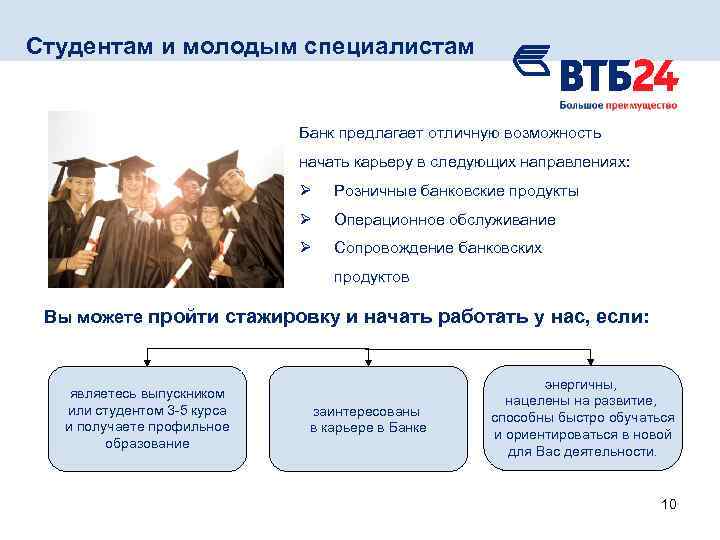 Студентам и молодым специалистам

ВТБ24
Большое преимущество

Банк предлагает отличную возможность начать карьеру в следующих направлениях:

➢ Розничные банковские продукты
➢ Операционное обслуживание
➢ Сопровождение банковских продуктов

Вы можете пройти стажировку и начать работать у нас, если:

являетесь выпускником или студентом 3-5 курса и получаете профильное образование

заинтересованы в карьере в Банке

энергичны, нацелены на развитие, способны быстро обучаться и ориентироваться в новой для Вас деятельности.

10